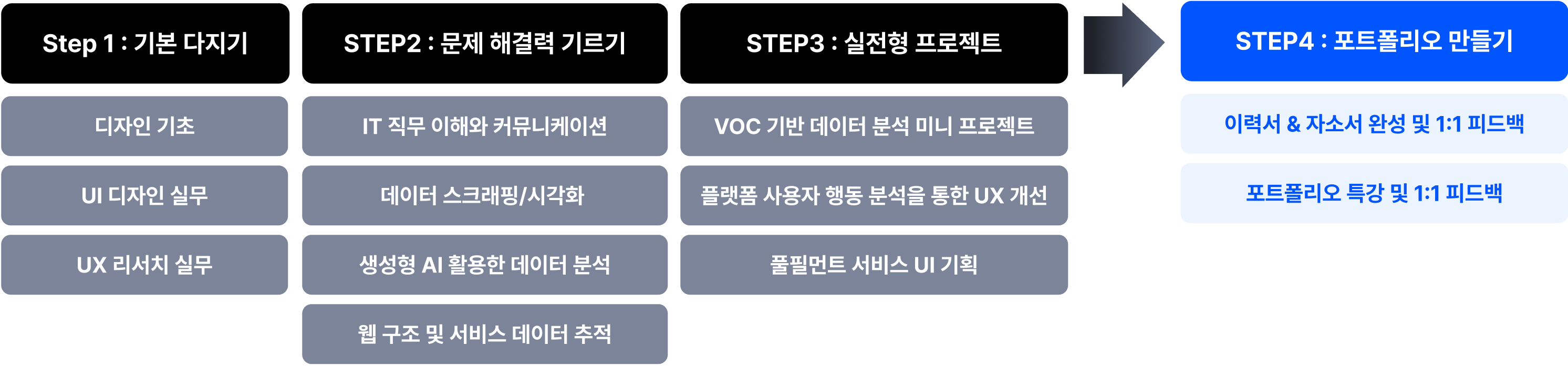 Step 1 : 기본 다지기

디자인 기초

UI 디자인 실무

UX 리서치 실무

STEP2 : 문제 해결력 기르기

IT 직무 이해와 커뮤니케이션

데이터 스크래핑/시각화

생성형 AI 활용한 데이터 분석

웹 구조 및 서비스 데이터 추적

STEP3 : 실전형 프로젝트

VOC 기반 데이터 분석 미니 프로젝트

플랫폼 사용자 행동 분석을 통한 UX 개선

풀필먼트 서비스 UI 기획

STEP4 : 포트폴리오 만들기

이력서 & 자소서 완성 및 1:1 피드백

포트폴리오 특강 및 1:1 피드백